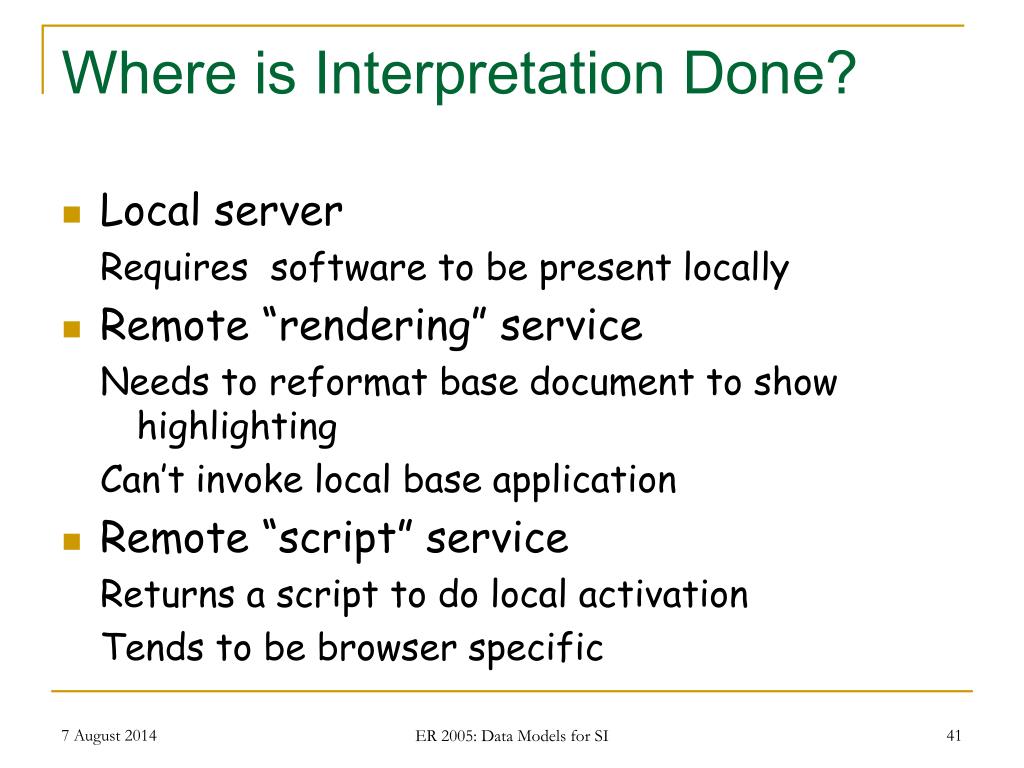 Where is Interpretation Done?

Local server

Requires  software to be present locally

Remote “rendering” service

Needs to reformat base document to show highlighting

Can’t invoke local base application

Remote “script” service

Returns a script to do local activation

Tends to be browser specific

7 August 2014

ER 2005: Data Models for SI

41